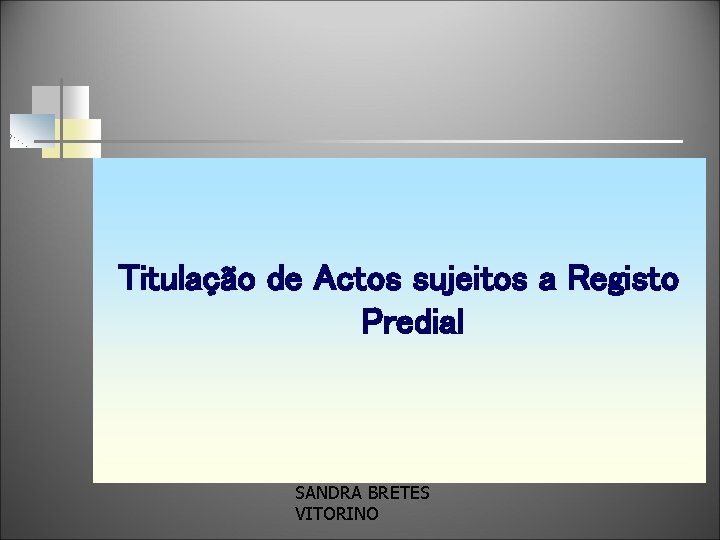 Titulação de Actos sujeitos a Registo Predial

SANDRA BRETES VITORINO